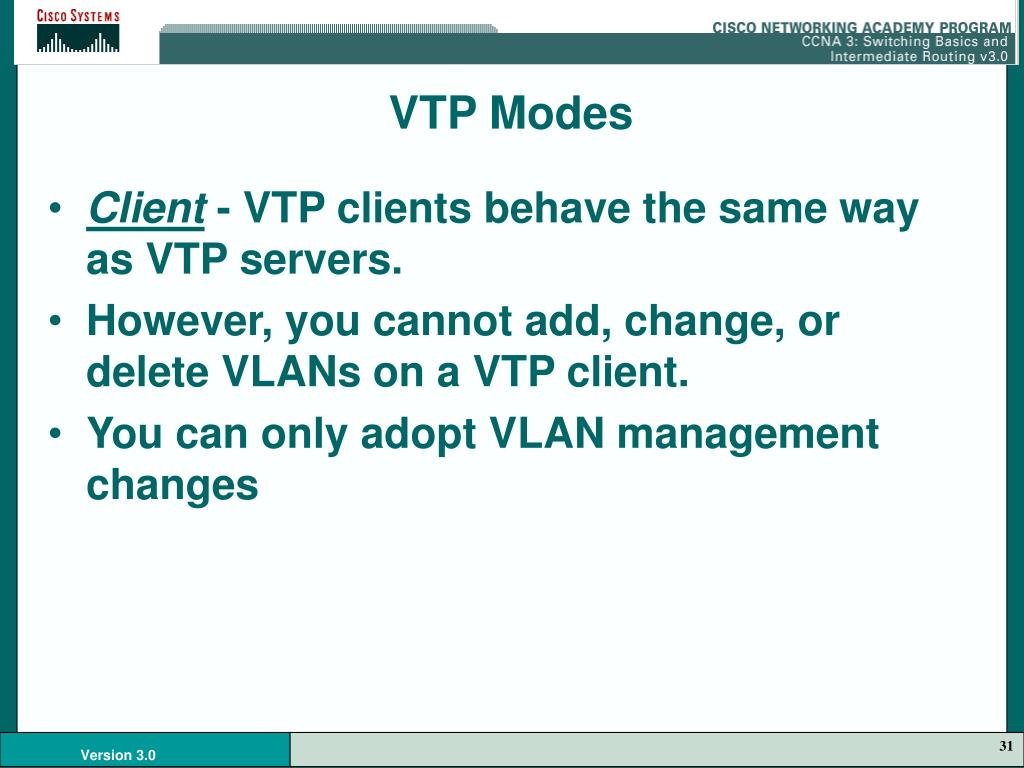 CISCO SYSTEMS

CISCO NETWORKING ACADEMY PROGRAM
CCNA 3: Switching Basics and Intermediate Routing v3.0

VTP Modes

• Client - VTP clients behave the same way as VTP servers.
• However, you cannot add, change, or delete VLANs on a VTP client.
• You can only adopt VLAN management changes

Version 3.0

31